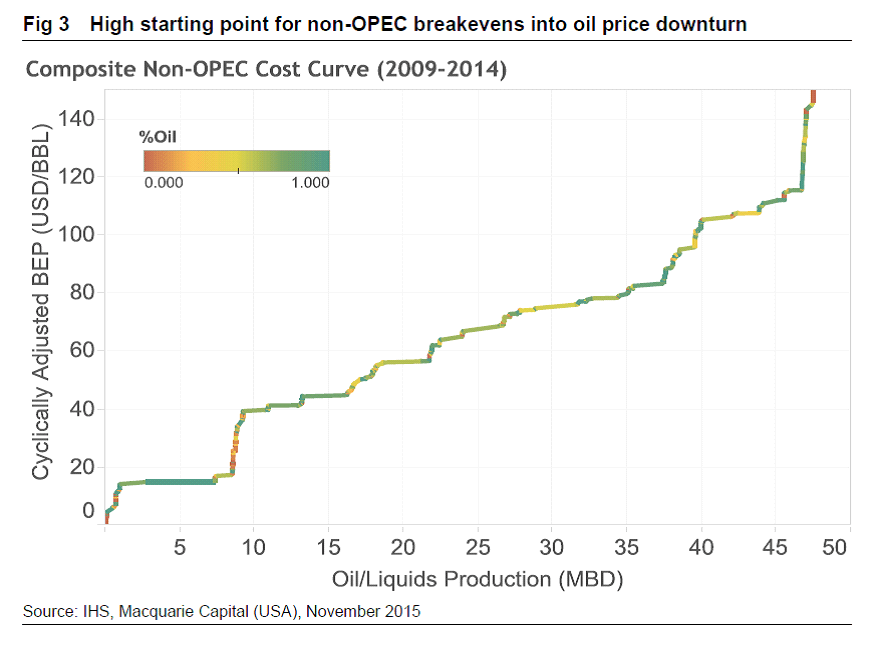 Fig 3 High starting point for non-OPEC breakevens into oil price downturn

Composite Non-OPEC Cost Curve (2009-2014)

%Oil

0.000

1.000

Cyclically Adjusted BEP (USD/BBL)

140

120

100

80

60

40

20

0

5

10

15

20

25

30

35

40

45

50

Oil/Liquids Production (MBD)

Source: IHS, Macquarie Capital (USA), November 2015